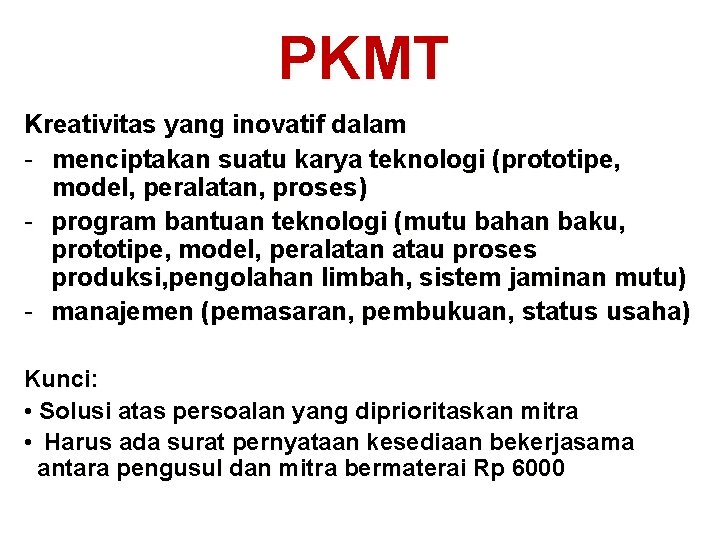 PKMT

Kreativitas yang inovatif dalam
- menciptakan suatu karya teknologi (prototipe, model, peralatan, proses)
- program bantuan teknologi (mutu bahan baku, prototipe, model, peralatan atau proses produksi,pengolahan limbah, sistem jaminan mutu)
- manajemen (pemasaran, pembukuan, status usaha)

Kunci:
• Solusi atas persoalan yang diprioritaskan mitra
• Harus ada surat pernyataan kesediaan bekerjasama antara pengusul dan mitra bermaterai Rp 6000